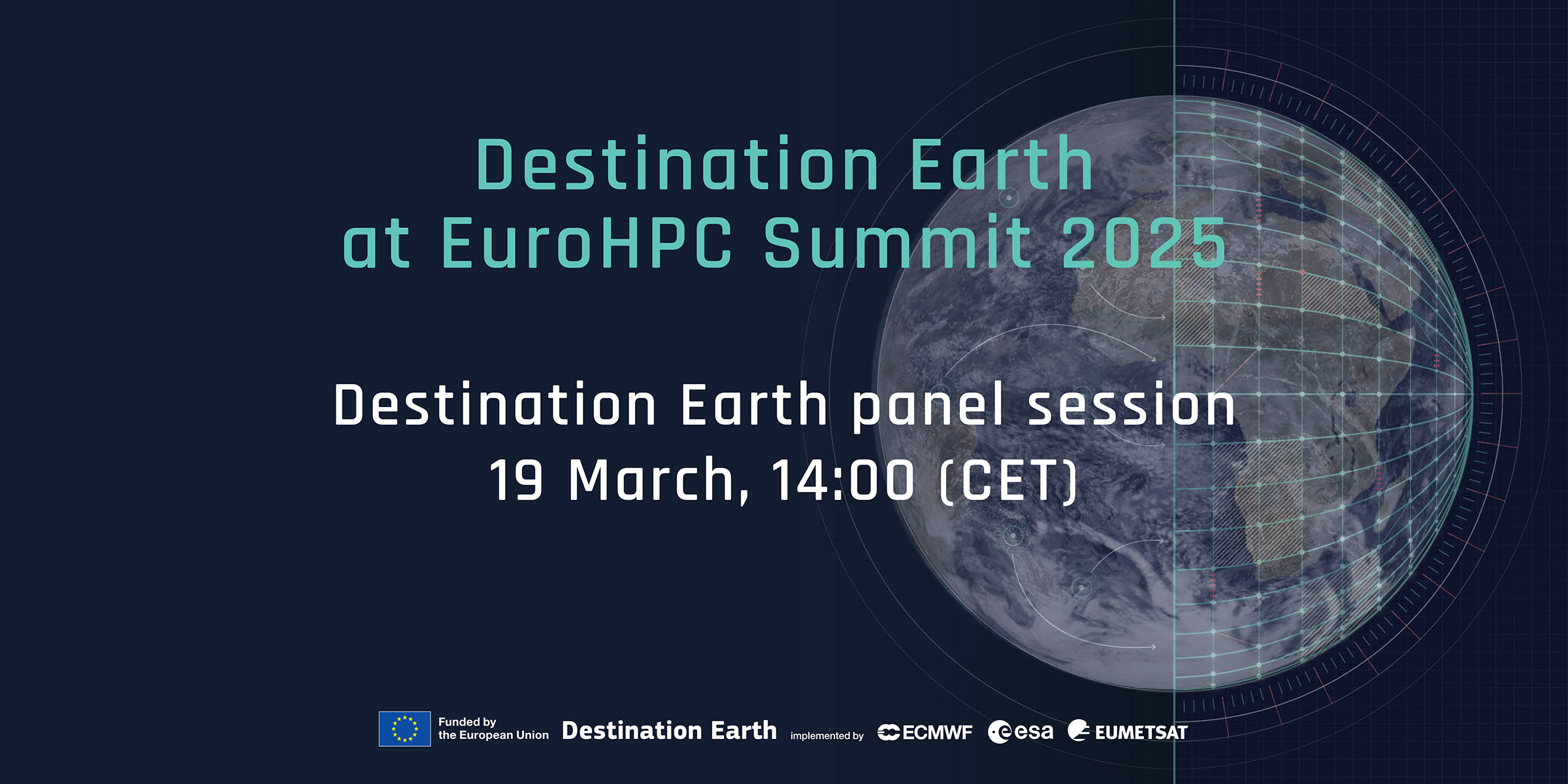 Destination Earth
at EuroHPC Summit 2025

Destination Earth panel session
19 March, 14:00 (CET)

Funded by the European Union Destination Earth implemented by ECMWF esa EUMETSAT